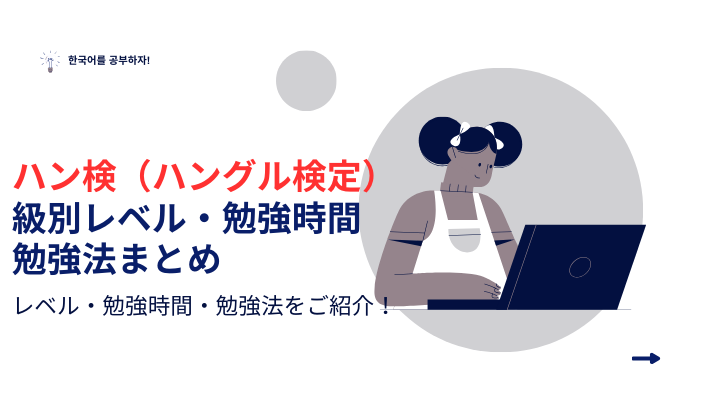 한국어를 공부하자!

ハン検（ハングル検定）
級別レベル・勉強時間
勉強法まとめ

レベル・勉強時間・勉強法をご紹介！